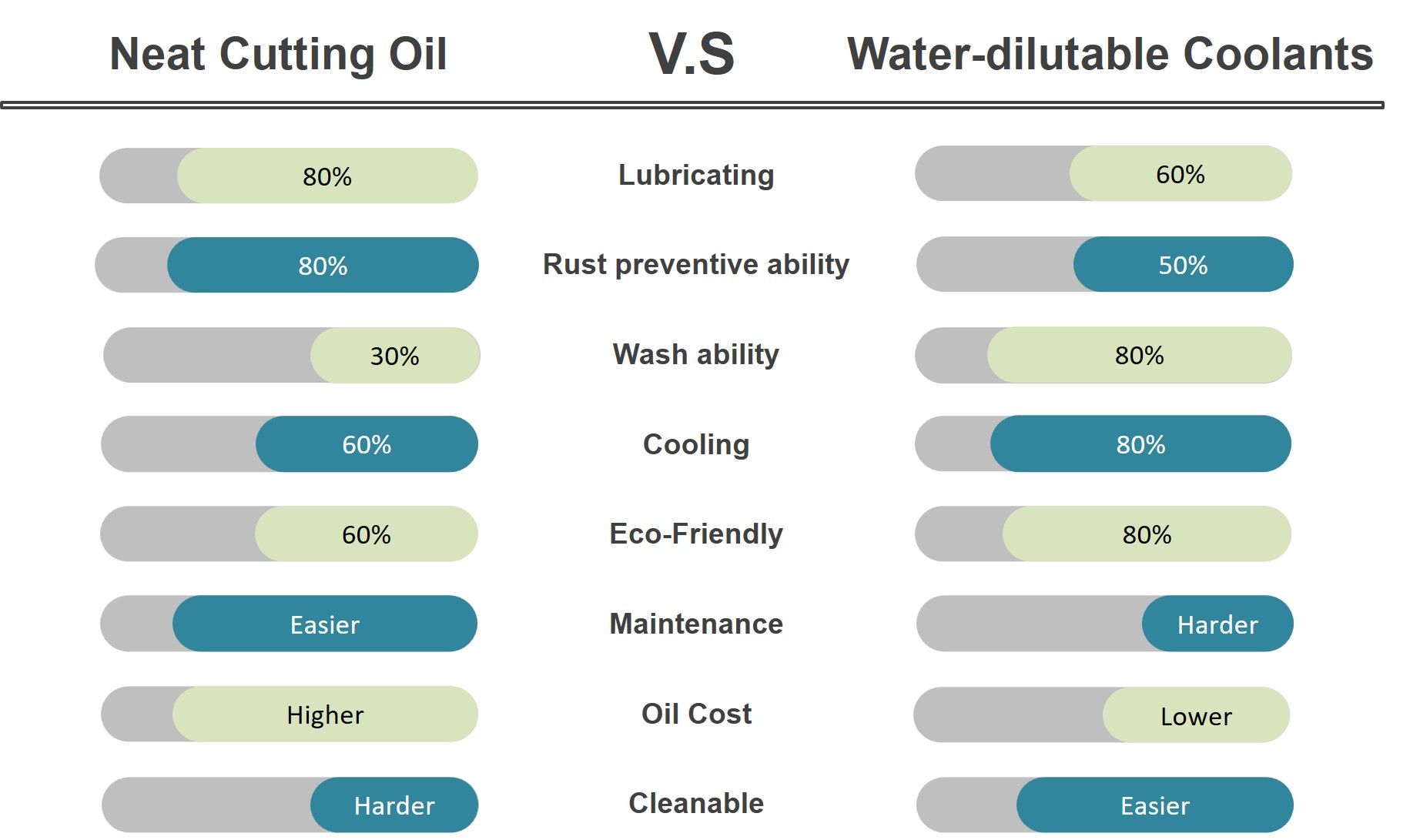 | Neat Cutting Oil | V.S | Water-dilutable Coolants |
|---|---|---|
| 80% | Lubricating | 60% |
| 80% | Rust preventive ability | 50% |
| 30% | Wash ability | 80% |
| 60% | Cooling | 80% |
| 60% | Eco-Friendly | 80% |
| Easier | Maintenance | Harder |
| Higher | Oil Cost | Lower |
| Harder | Cleanable | Easier |